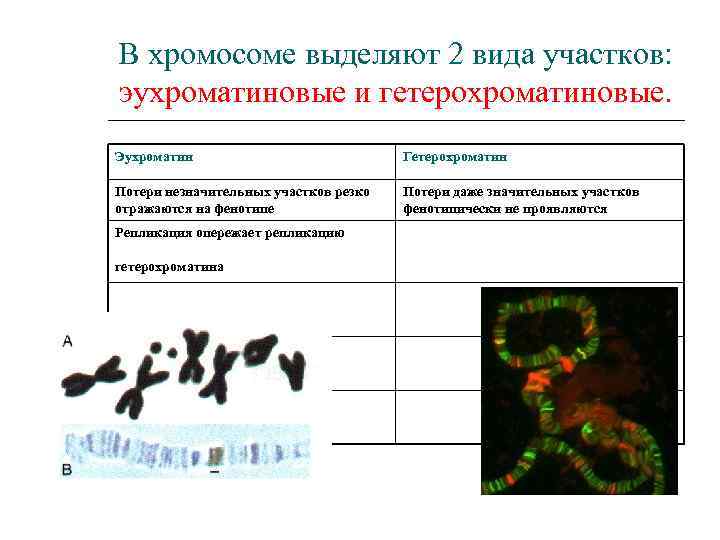 В хромосоме выделяют 2 вида участков: эухроматиновые и гетерохроматиновые.

| Эухроматин | Гетерохроматин |
|---|---|
| Потери незначительных участков резко отражаются на фенотипе | Потери даже значительных участков фенотипически не проявляются |
| Репликация опережает репликацию гетерохроматина | |
| | |
| | |
| | |

A

B